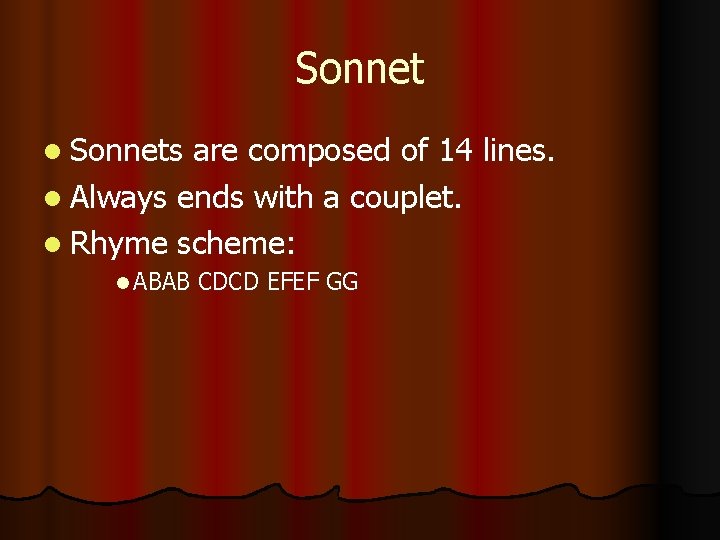 Sonnet

- Sonnets are composed of 14 lines.
- Always ends with a couplet.
- Rhyme scheme:
  - ABAB CDCD EFEF GG